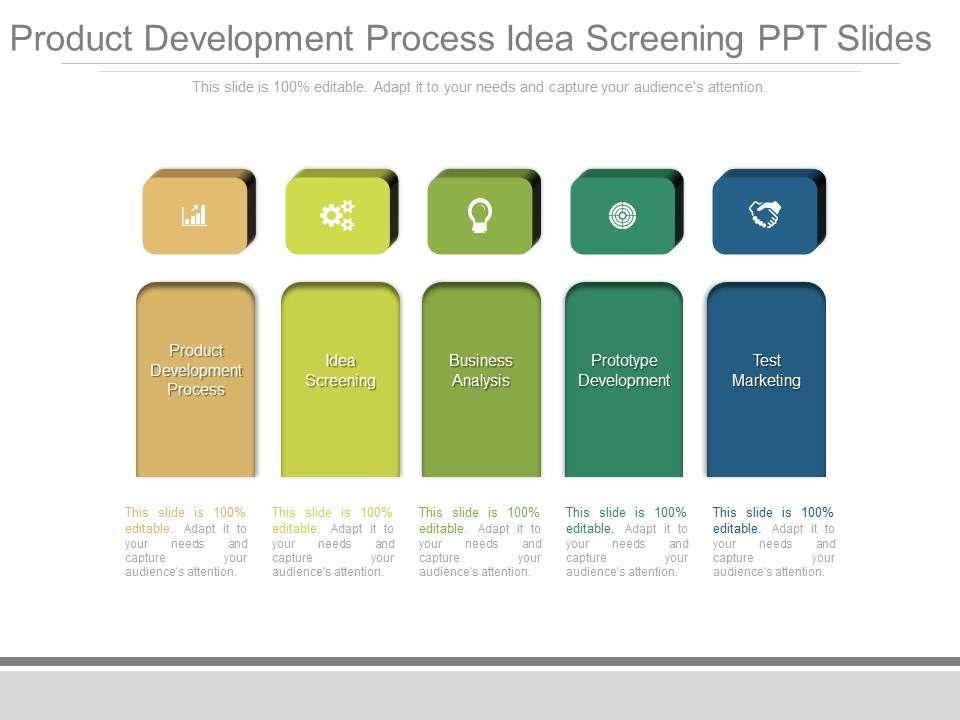 Product Development Process Idea Screening PPT Slides

This slide is 100% editable. Adapt it to your needs and capture your audience's attention.

Product Development Process

Idea Screening

Business Analysis

Prototype Development

Test Marketing

This slide is 100% editable. Adapt it to your needs and capture your audience's attention.

This slide is 100% editable. Adapt it to your needs and capture your audience's attention.

This slide is 100% editable. Adapt it to your needs and capture your audience's attention.

This slide is 100% editable. Adapt it to your needs and capture your audience's attention.

This slide is 100% editable. Adapt it to your needs and capture your audience's attention.